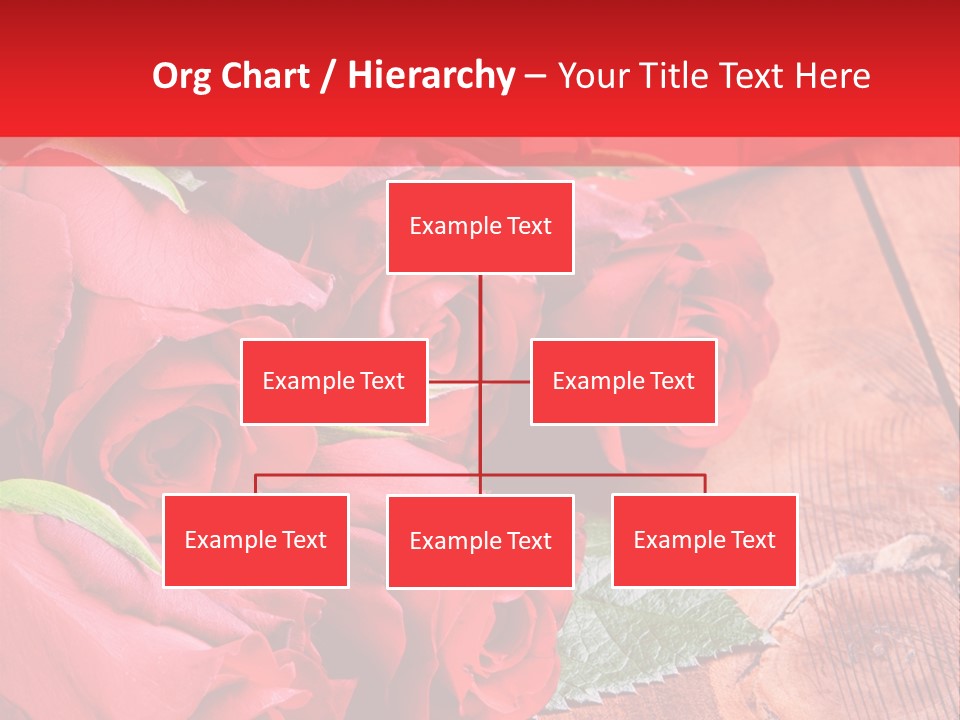 Org Chart / Hierarchy – Your Title Text Here

Example Text

Example Text

Example Text

Example Text

Example Text

Example Text